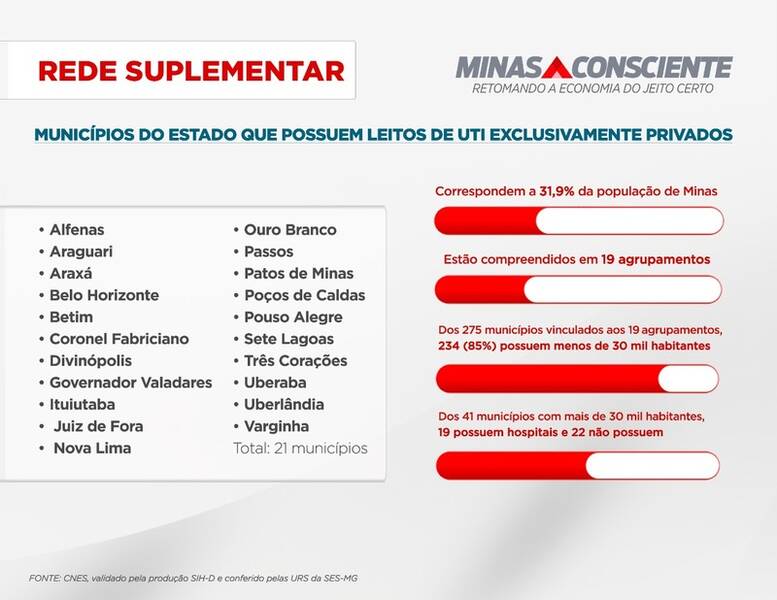 REDE SUPLEMENTAR

MINAS CONSCIENTE
RETOMANDO A ECONOMIA DO JEITO CERTO

MUNICÍPIOS DO ESTADO QUE POSSUEM LEITOS DE UTI EXCLUSIVAMENTE PRIVADOS

• Alfenas
• Araguari
• Araxá
• Belo Horizonte
• Betim
• Coronel Fabriciano
• Divinópolis
• Governador Valadares
• Ituiutaba
• Juiz de Fora
• Nova Lima

• Ouro Branco
• Passos
• Patos de Minas
• Poços de Caldas
• Pouso Alegre
• Sete Lagoas
• Três Corações
• Uberaba
• Uberlândia
• Varginha
Total: 21 municípios

Correspondem a 31,9% da população de Minas

Estão compreendidos em 19 agrupamentos

Dos 275 municípios vinculados aos 19 agrupamentos, 234 (85%) possuem menos de 30 mil habitantes

Dos 41 municípios com mais de 30 mil habitantes, 19 possuem hospitais e 22 não possuem

FONTE: CNES, validado pela produção SIH-D e conferido pelas URS da SES-MG